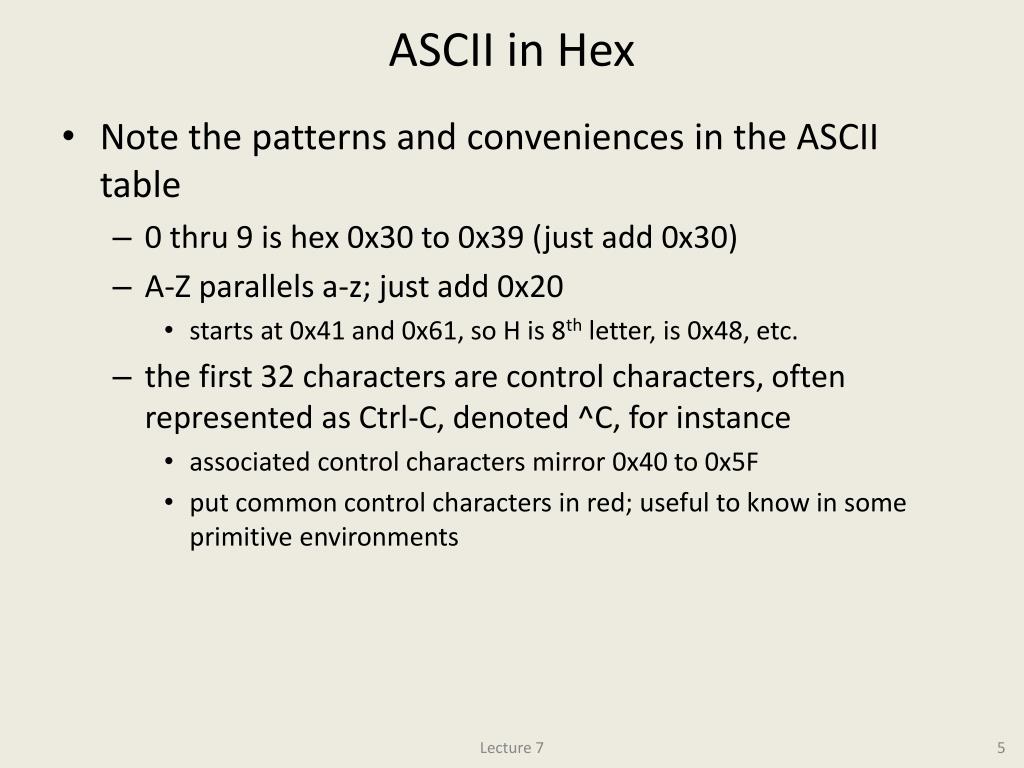 ASCII in Hex

• Note the patterns and conveniences in the ASCII table
– 0 thru 9 is hex 0x30 to 0x39 (just add 0x30)
– A-Z parallels a-z; just add 0x20
• starts at 0x41 and 0x61, so H is 8$^{th}$ letter, is 0x48, etc.
– the first 32 characters are control characters, often represented as Ctrl-C, denoted ^C, for instance
• associated control characters mirror 0x40 to 0x5F
• put common control characters in red; useful to know in some primitive environments

Lecture 7

5